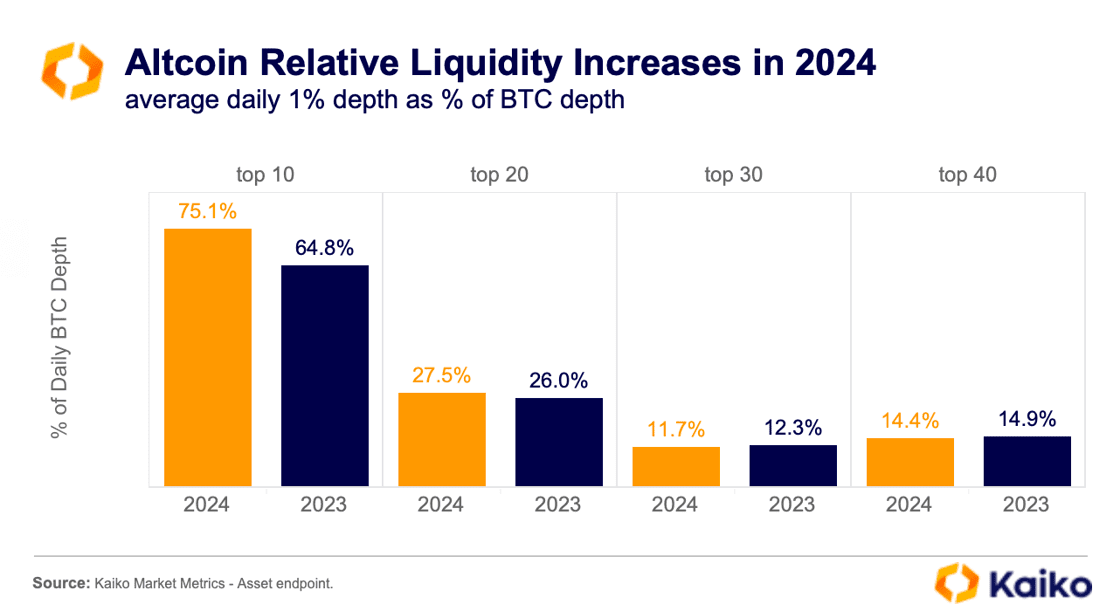 Altcoin Relative Liquidity Increases in 2024
average daily 1% depth as % of BTC depth

% of Daily BTC Depth

top 10
75.1%
64.8%
2024
2023

top 20
27.5%
26.0%
2024
2023

top 30
11.7%
12.3%
2024
2023

top 40
14.4%
14.9%
2024
2023

Source: Kaiko Market Metrics - Asset endpoint.

Kaiko